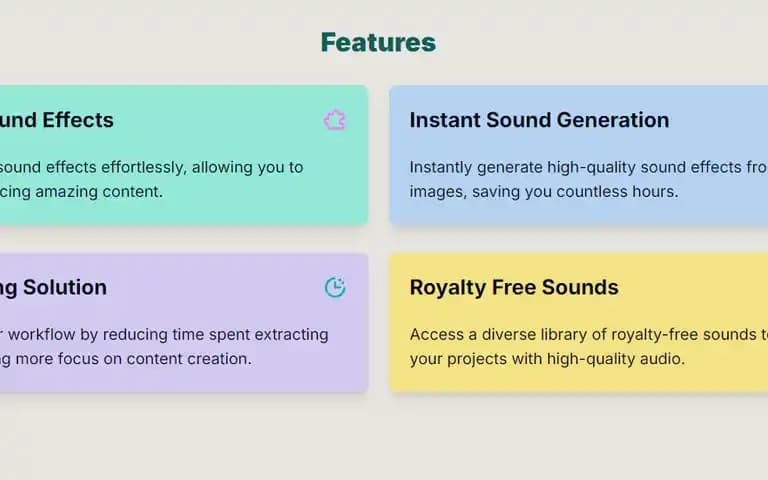 Features

und Effects

sound effects effortlessly, allowing you to cing amazing content.

Instant Sound Generation

Instantly generate high-quality sound effects fro images, saving you countless hours.

g Solution

r workflow by reducing time spent extracting g more focus on content creation.

Royalty Free Sounds

Access a diverse library of royalty-free sounds t your projects with high-quality audio.